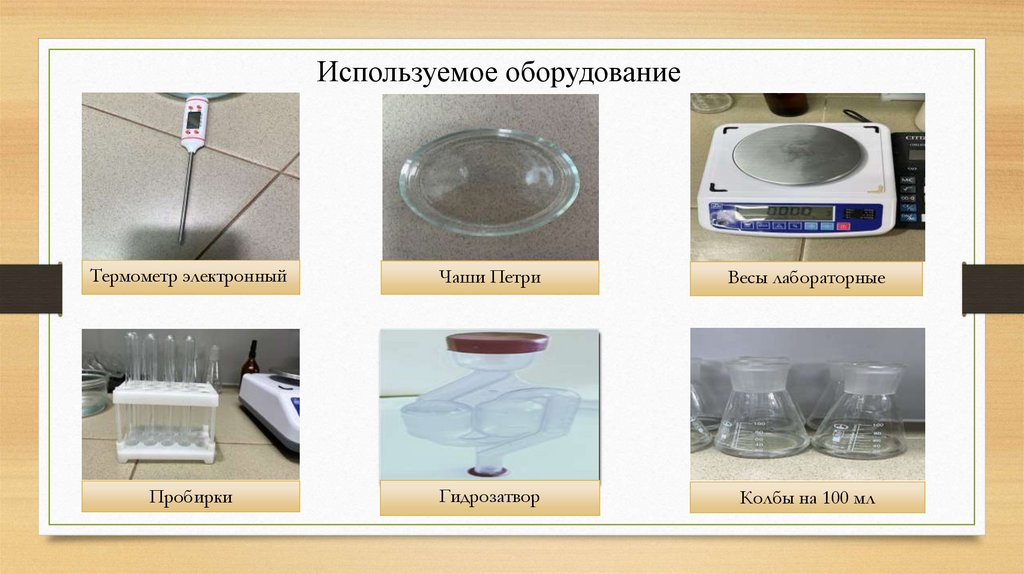 Используемое оборудование

Термометр электронный

Чаши Петри

Весы лабораторные

Пробирки

Гидрозатвор

Колбы на 100 мл